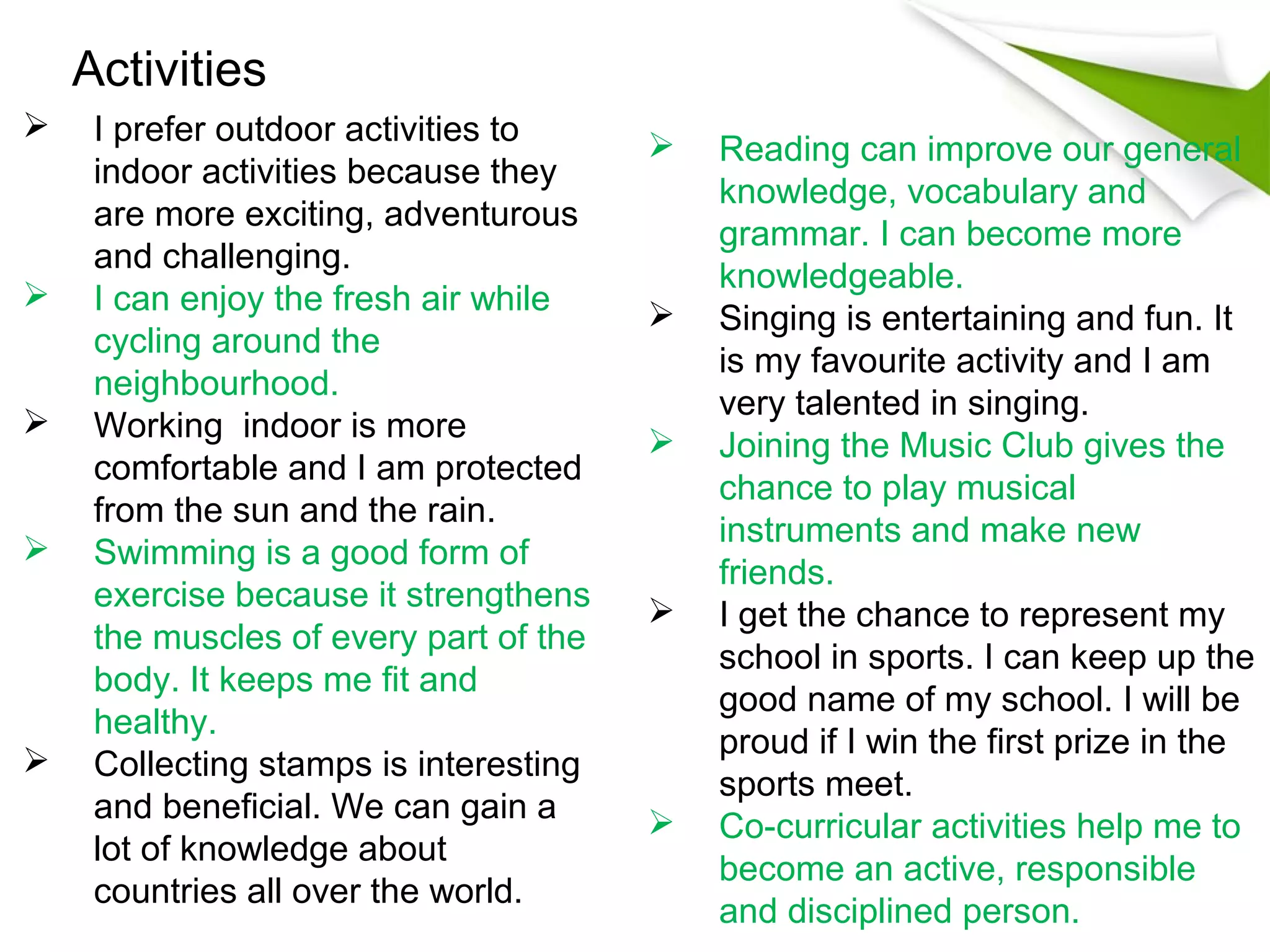 Activities

➢ I prefer outdoor activities to indoor activities because they are more exciting, adventurous and challenging.

➢ I can enjoy the fresh air while cycling around the neighbourhood.

➢ Working  indoor is more comfortable and I am protected from the sun and the rain.

➢ Swimming is a good form of exercise because it strengthens the muscles of every part of the body. It keeps me fit and healthy.

➢ Collecting stamps is interesting and beneficial. We can gain a lot of knowledge about countries all over the world.

➢ Reading can improve our general knowledge, vocabulary and grammar. I can become more knowledgeable.

➢ Singing is entertaining and fun. It is my favourite activity and I am very talented in singing.

➢ Joining the Music Club gives the chance to play musical instruments and make new friends.

➢ I get the chance to represent my school in sports. I can keep up the good name of my school. I will be proud if I win the first prize in the sports meet.

➢ Co-curricular activities help me to become an active, responsible and disciplined person.